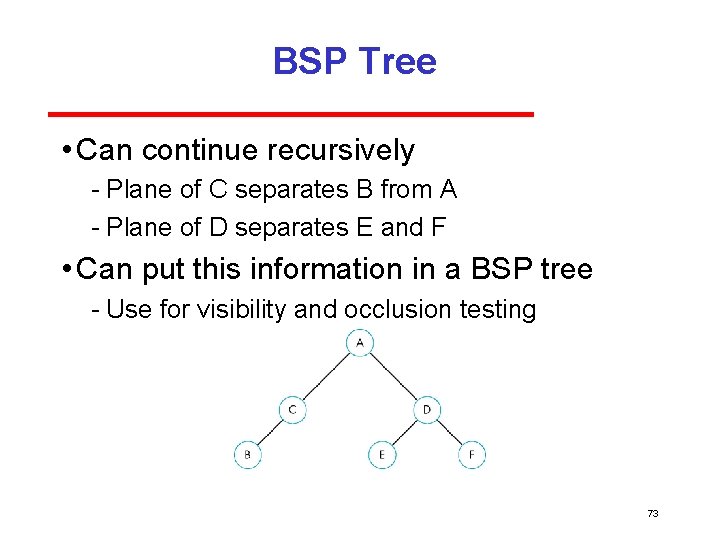 BSP Tree

• Can continue recursively

- Plane of C separates B from A

- Plane of D separates E and F

• Can put this information in a BSP tree

- Use for visibility and occlusion testing

A

C

D

B

E

F

73